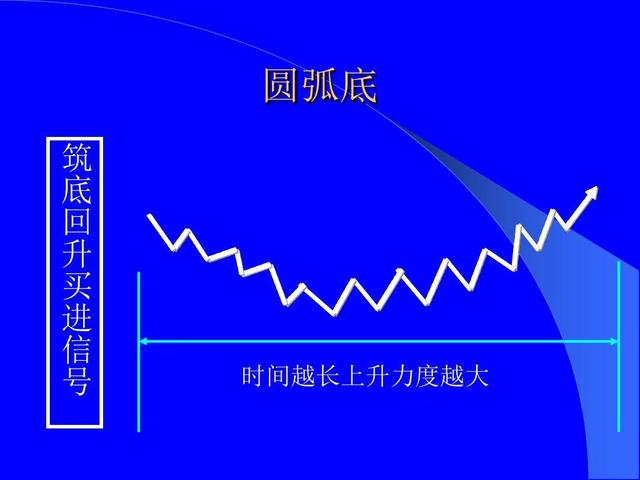 圆弧底

筑底回升买进信号

时间越长上升力度越大